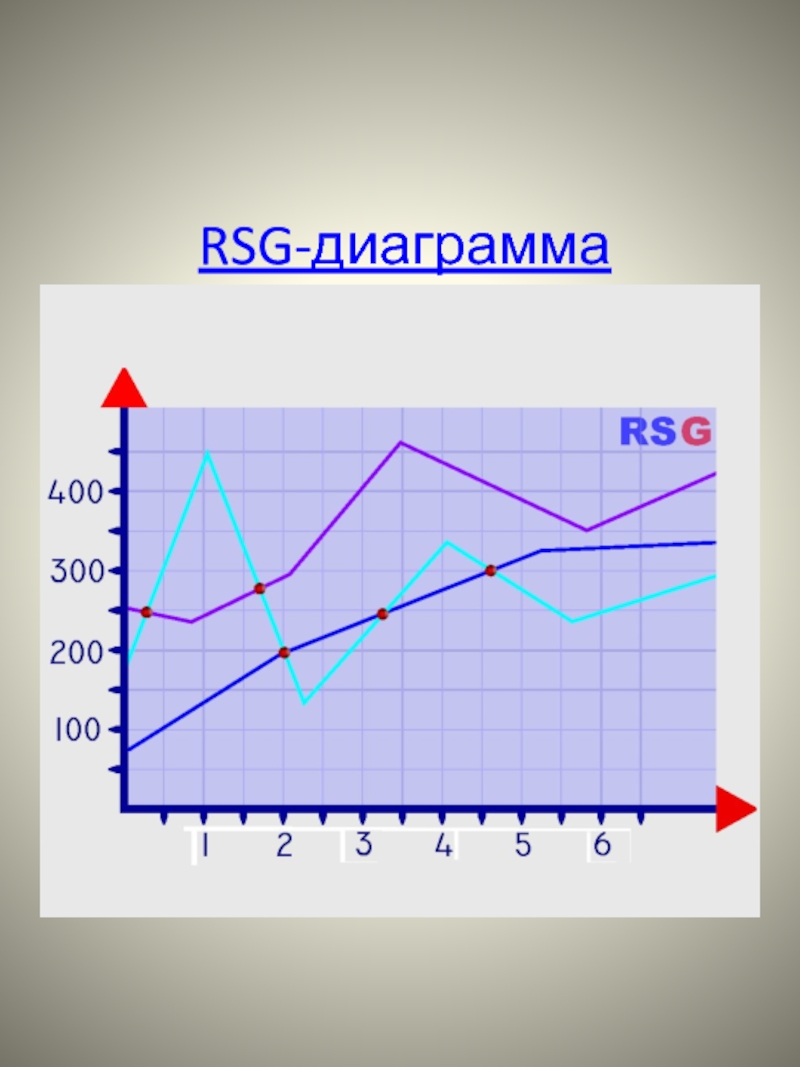 RSG-диаграмма

RSG

400
300
200
100

1 2 3 4 5 6